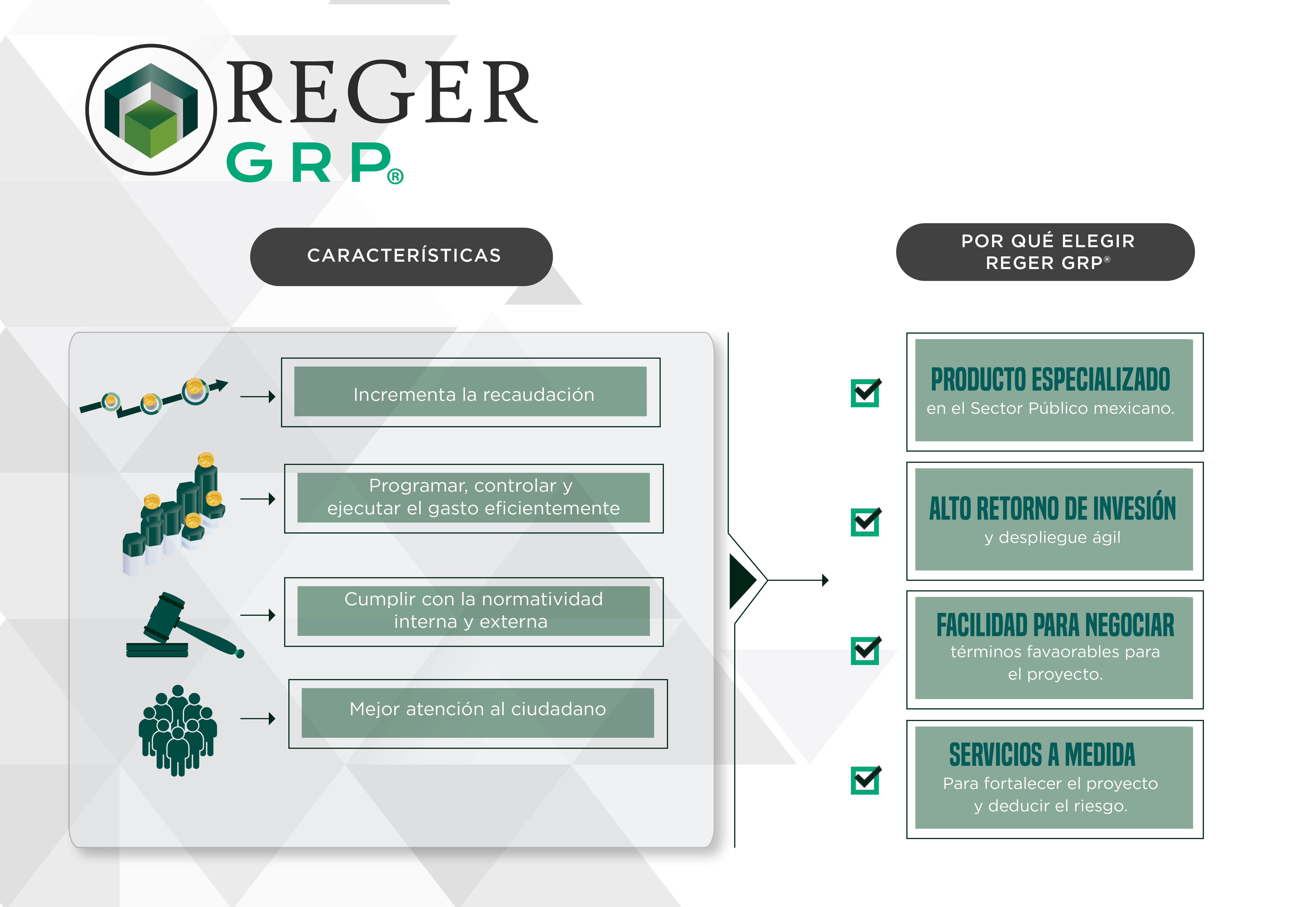 REGER
GRP®

CARACTERÍSTICAS

Incrementa la recaudación

Programar, controlar y ejecutar el gasto eficientemente

Cumplir con la normatividad interna y externa

Mejor atención al ciudadano

POR QUÉ ELEGIR REGER GRP®

PRODUCTO ESPECIALIZADO
en el Sector Público mexicano.

ALTO RETORNO DE INVESIÓN
y despliegue ágil

FACILIDAD PARA NEGOCIAR
términos favaorables para el proyecto.

SERVICIOS A MEDIDA
Para fortalecer el proyecto y deducir el riesgo.